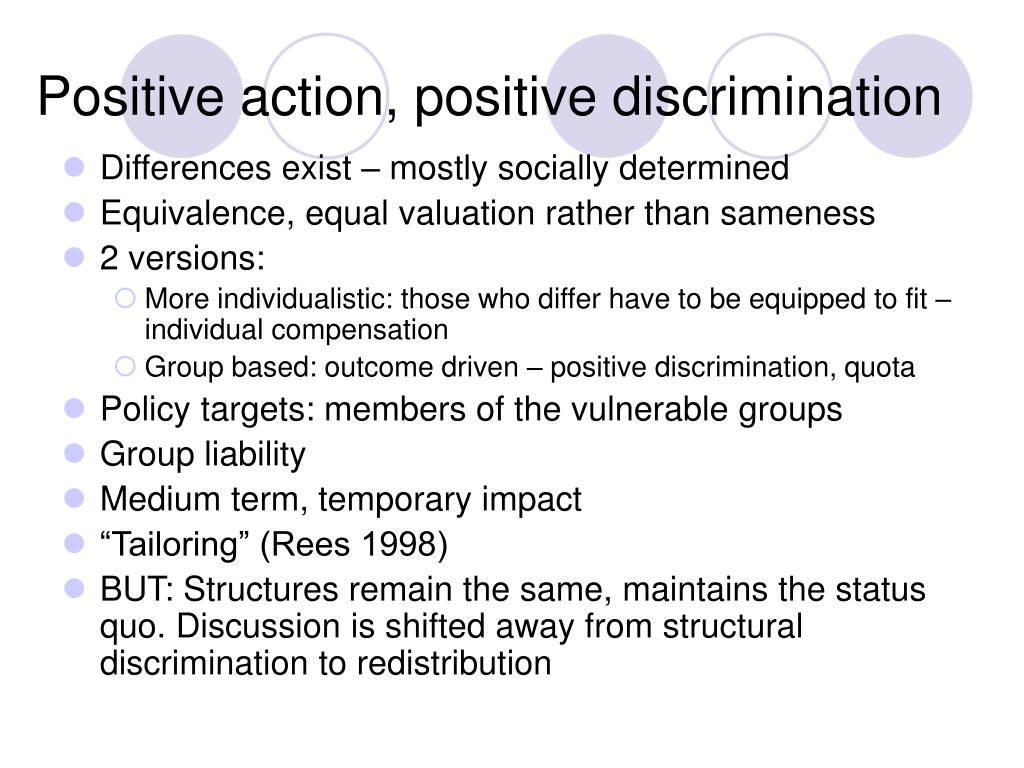 Positive action, positive discrimination

- Differences exist – mostly socially determined
- Equivalence, equal valuation rather than sameness
- 2 versions:
  - More individualistic: those who differ have to be equipped to fit – individual compensation
  - Group based: outcome driven – positive discrimination, quota
- Policy targets: members of the vulnerable groups
- Group liability
- Medium term, temporary impact
- “Tailoring” (Rees 1998)
- BUT: Structures remain the same, maintains the status quo. Discussion is shifted away from structural discrimination to redistribution